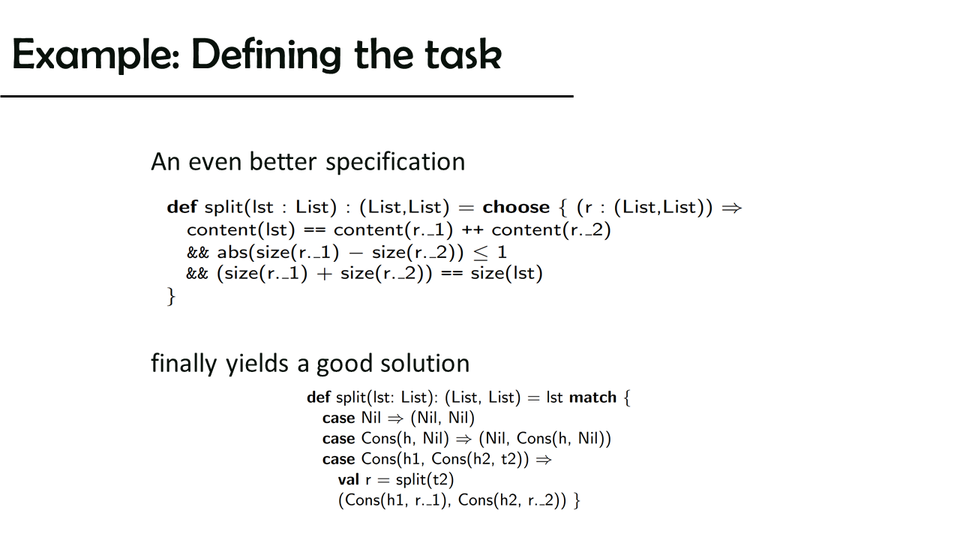 Example: Defining the task

An even better specification

def split(lst : List) : (List,List) = choose { (r : (List,List)) ⇒
content(lst) == content(r._1) ++ content(r._2)
&& abs(size(r._1) − size(r._2)) ≤ 1
&& (size(r._1) + size(r._2)) == size(lst)
}

finally yields a good solution

def split(lst: List): (List, List) = lst match {
case Nil ⇒ (Nil, Nil)
case Cons(h, Nil) ⇒ (Nil, Cons(h, Nil))
case Cons(h1, Cons(h2, t2)) ⇒
val r = split(t2)
(Cons(h1, r._1), Cons(h2, r._2)) }